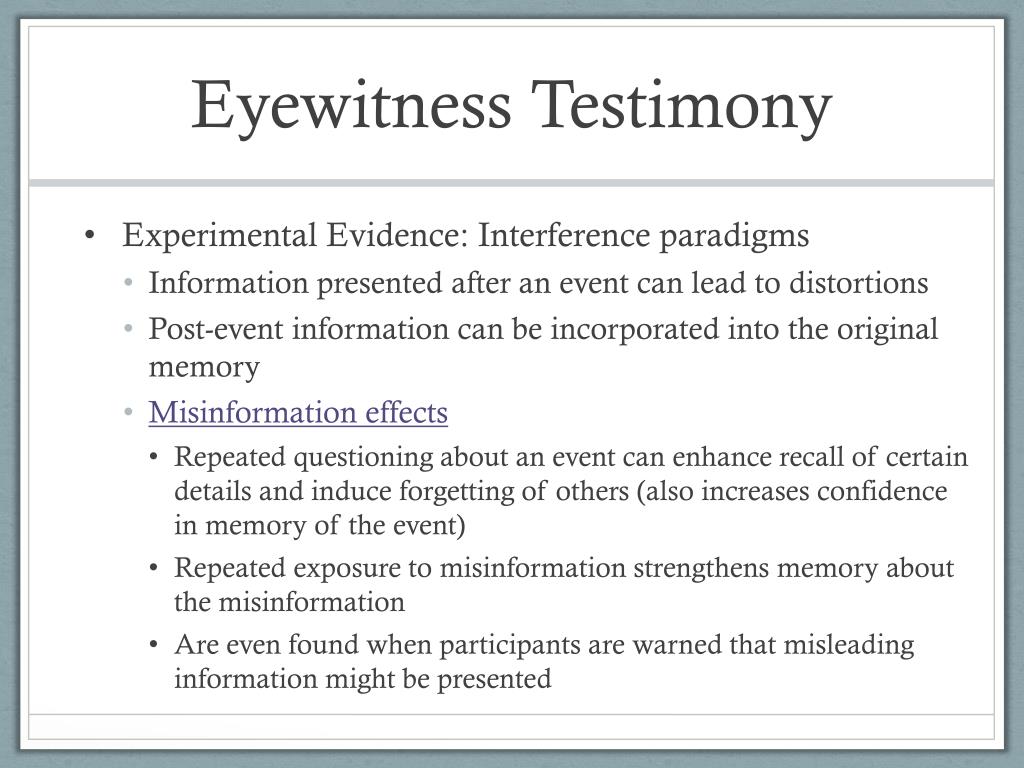 Eyewitness Testimony

• Experimental Evidence: Interference paradigms
  • Information presented after an event can lead to distortions
  • Post-event information can be incorporated into the original memory
  • Misinformation effects
    • Repeated questioning about an event can enhance recall of certain details and induce forgetting of others (also increases confidence in memory of the event)
    • Repeated exposure to misinformation strengthens memory about the misinformation
    • Are even found when participants are warned that misleading information might be presented